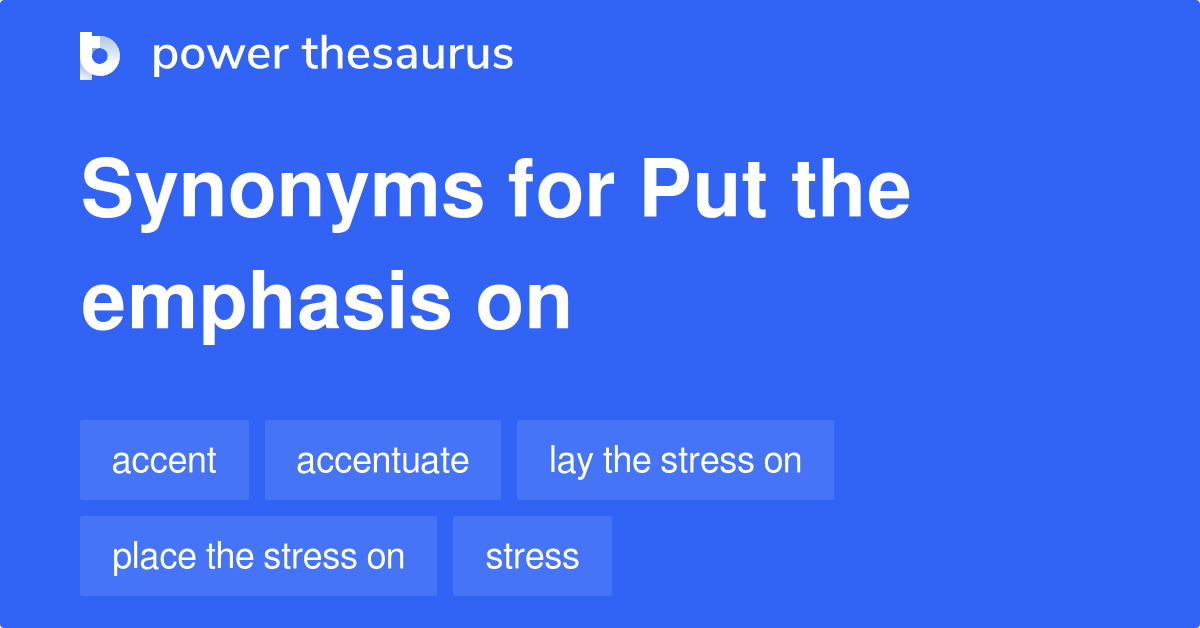 power thesaurus

Synonyms for Put the emphasis on

accent
accentuate
lay the stress on
place the stress on
stress